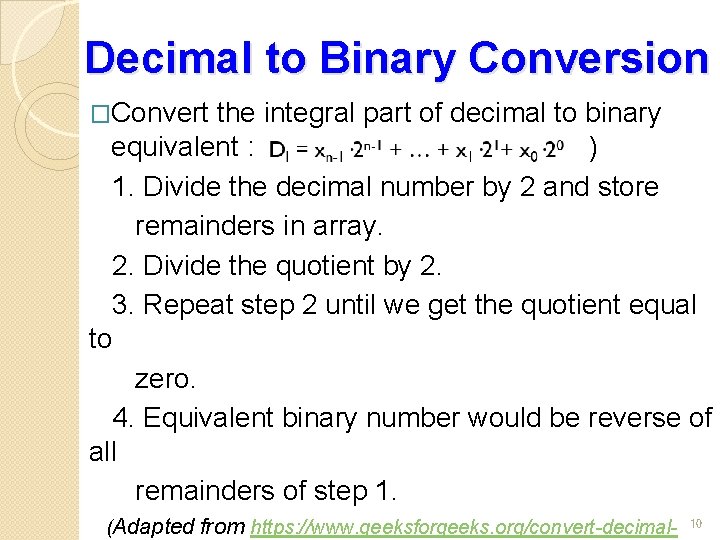 Decimal to Binary Conversion

□Convert the integral part of decimal to binary equivalent : $D_I = x_{n-1} \cdot 2^{n-1} + \ldots + x_1 \cdot 2^1 + x_0 \cdot 2^0$ )

1. Divide the decimal number by 2 and store remainders in array.

2. Divide the quotient by 2.

3. Repeat step 2 until we get the quotient equal to zero.

4. Equivalent binary number would be reverse of all remainders of step 1.

(Adapted from https://www.geeksforgeeks.org/convert-decimal- 10